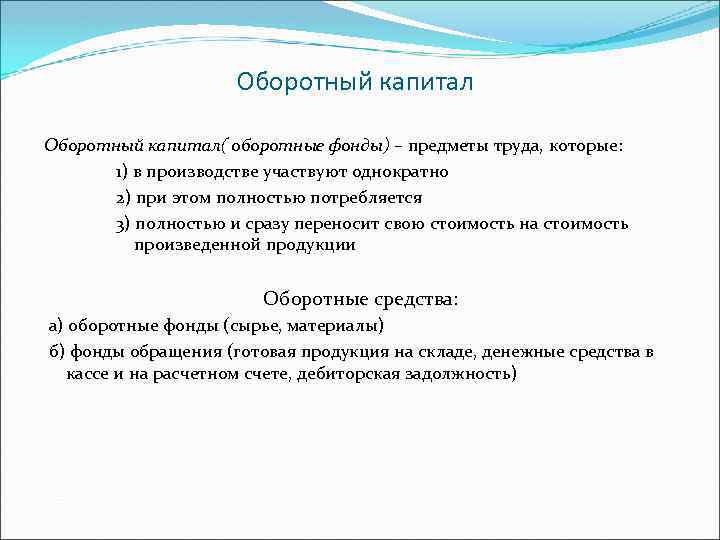 Оборотный капитал

Оборотный капитал( оборотные фонды) – предметы труда, которые:

1) в производстве участвуют однократно

2) при этом полностью потребляется

3) полностью и сразу переносит свою стоимость на стоимость произведенной продукции

Оборотные средства:

а) оборотные фонды (сырье, материалы)

б) фонды обращения (готовая продукция на складе, денежные средства в кассе и на расчетном счете, дебиторская задолжность)